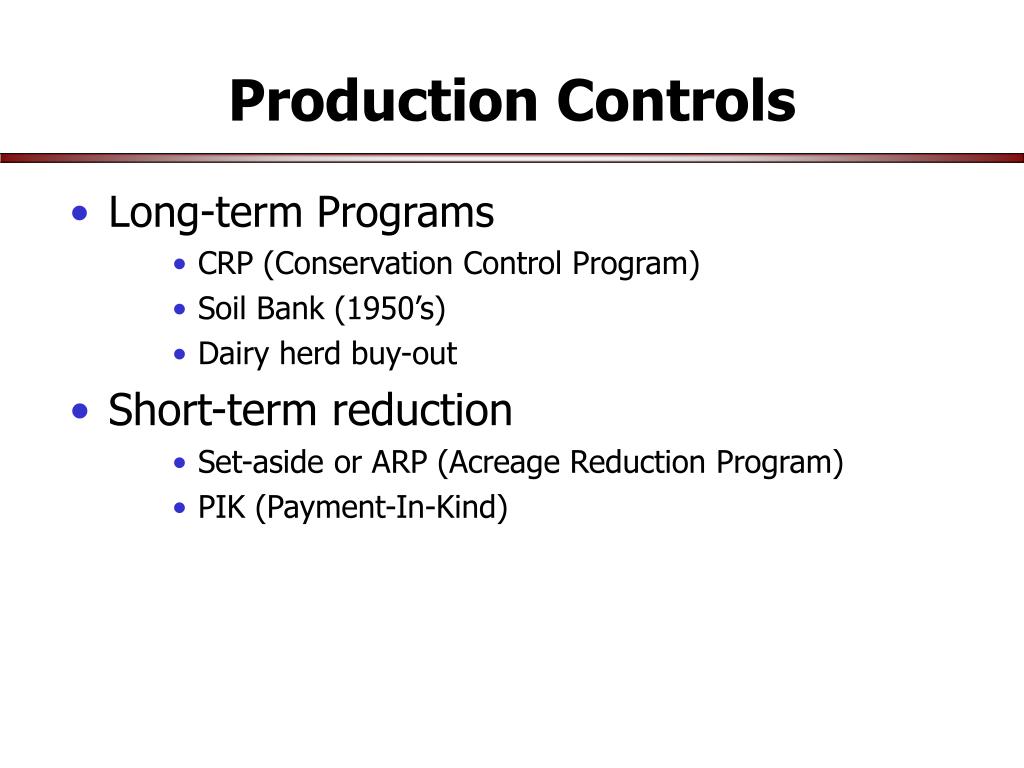 Production Controls

• Long-term Programs
  • CRP (Conservation Control Program)
  • Soil Bank (1950’s)
  • Dairy herd buy-out
• Short-term reduction
  • Set-aside or ARP (Acreage Reduction Program)
  • PIK (Payment-In-Kind)